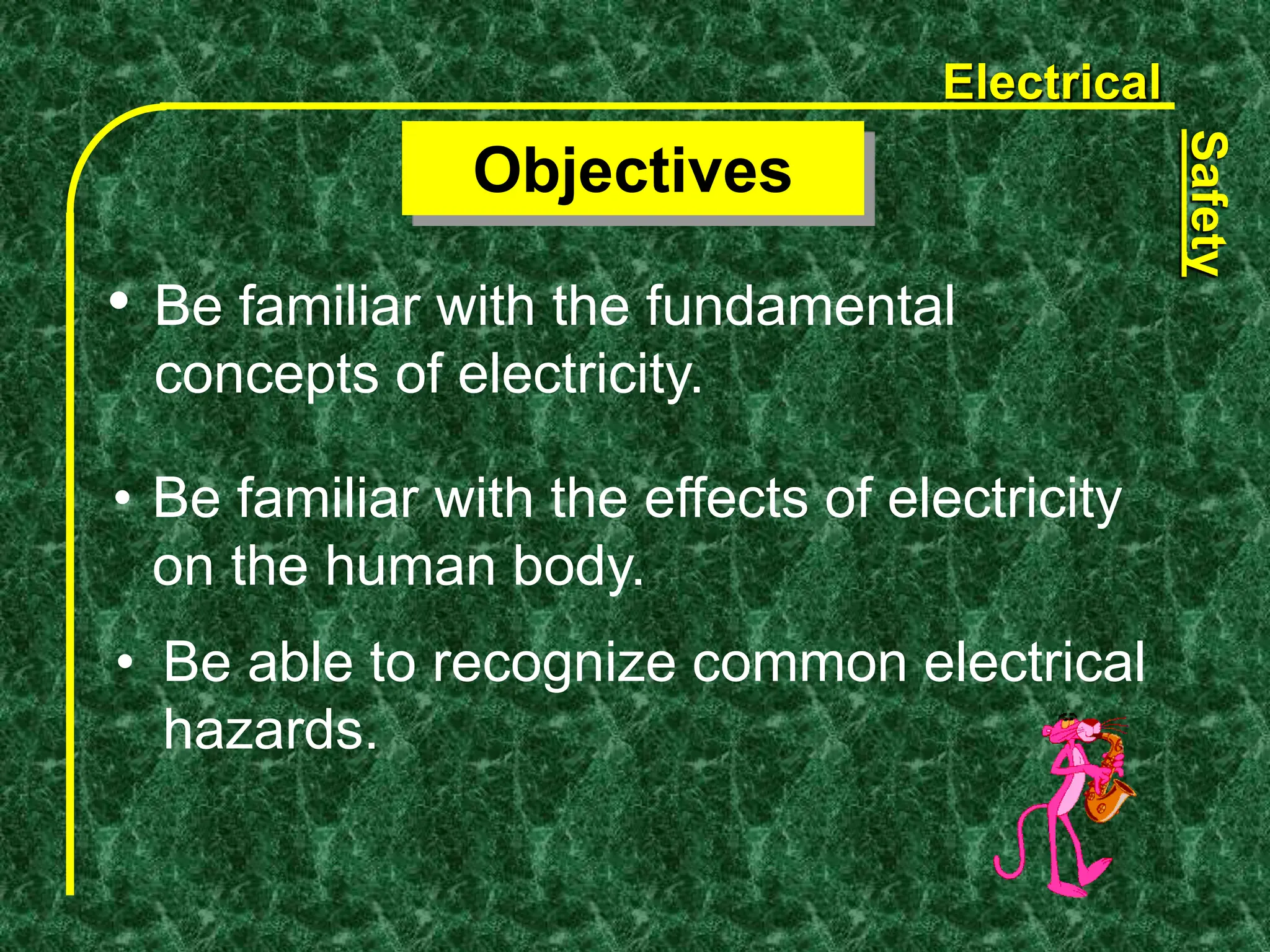 Electrical

Safety

Objectives

• Be familiar with the fundamental concepts of electricity.

• Be familiar with the effects of electricity on the human body.

• Be able to recognize common electrical hazards.